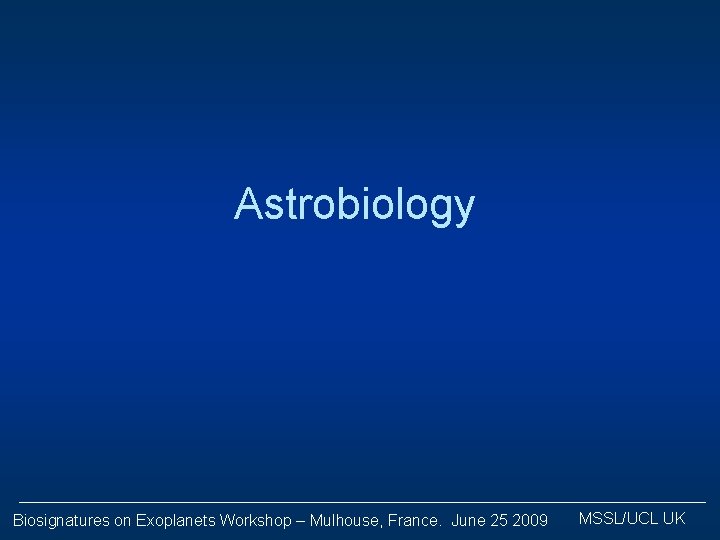 Astrobiology

Biosignatures on Exoplanets Workshop – Mulhouse, France. June 25 2009

MSSL/UCL UK